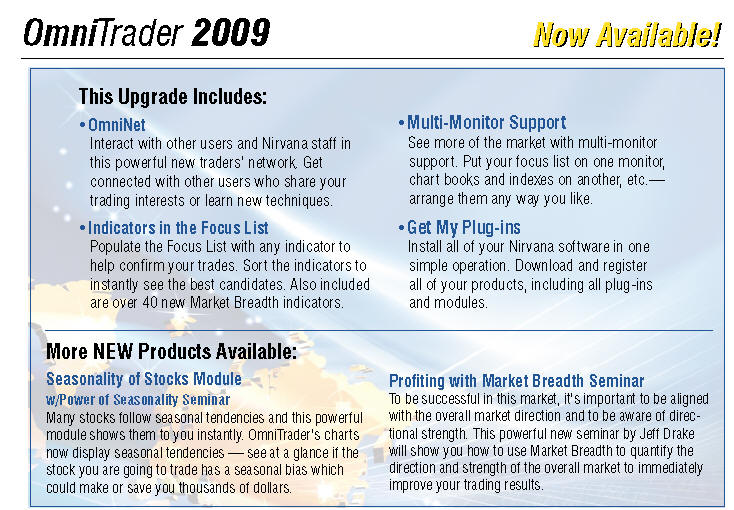 OmniTrader 2009

Now Available!

This Upgrade Includes:

• OmniNet
Interact with other users and Nirvana staff in this powerful new traders' network. Get connected with other users who share your trading interests or learn new techniques.

• Indicators in the Focus List
Populate the Focus List with any indicator to help confirm your trades. Sort the indicators to instantly see the best candidates. Also included are over 40 new Market Breadth indicators.

• Multi-Monitor Support
See more of the market with multi-monitor support. Put your focus list on one monitor, chart books and indexes on another, etc.— arrange them any way you like.

• Get My Plug-ins
Install all of your Nirvana software in one simple operation. Download and register all of your products, including all plug-ins and modules.

More NEW Products Available:

Seasonality of Stocks Module
w/Power of Seasonality Seminar
Many stocks follow seasonal tendencies and this powerful module shows them to you instantly. OmniTrader's charts now display seasonal tendencies — see at a glance if the stock you are going to trade has a seasonal bias which could make or save you thousands of dollars.

Profiting with Market Breadth Seminar
To be successful in this market, it's important to be aligned with the overall market direction and to be aware of directional strength. This powerful new seminar by Jeff Drake will show you how to use Market Breadth to quantify the direction and strength of the overall market to immediately improve your trading results.